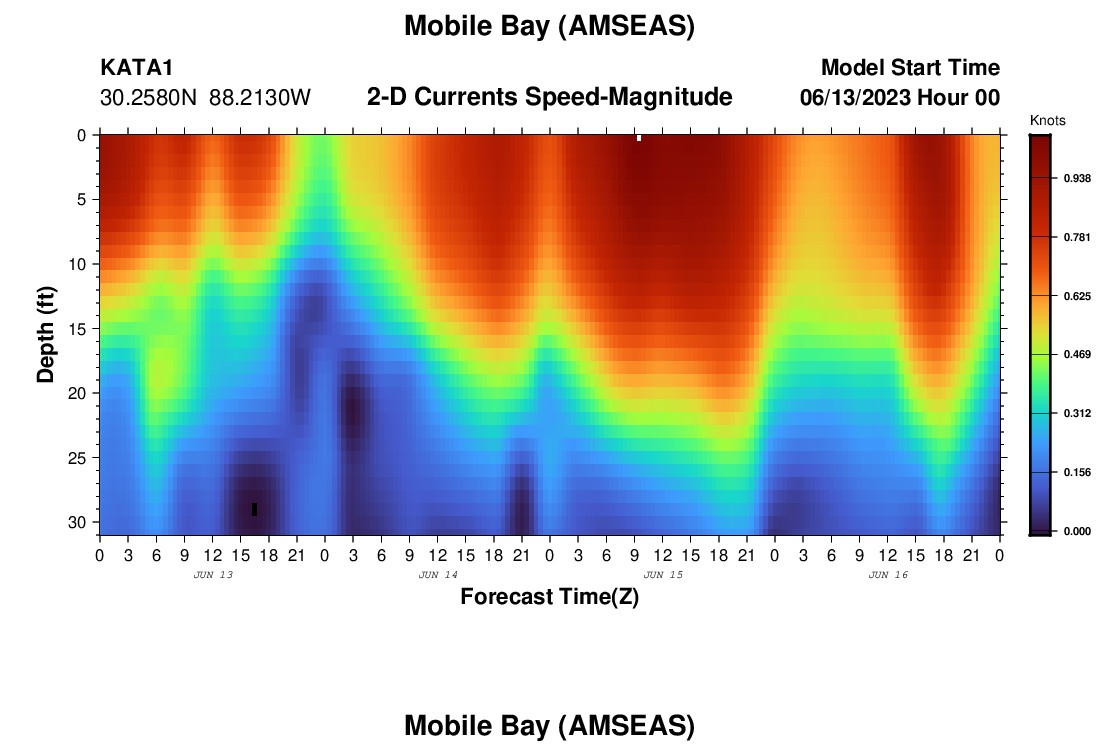 Mobile Bay (AMSEAS)

KATA1
30.2580N 88.2130W

2-D Currents Speed-Magnitude

Model Start Time
06/13/2023 Hour 00

Knots
0.938
0.781
0.625
0.469
0.312
0.156
0.000

Depth (ft)
0
5
10
15
20
25
30

0 3 6 9 12 15 18 21 0 3 6 9 12 15 18 21 0 3 6 9 12 15 18 21 0 3 6 9 12 15 18 21 0
JUN 13
JUN 14
JUN 15
JUN 16

Forecast Time(Z)

Mobile Bay (AMSEAS)